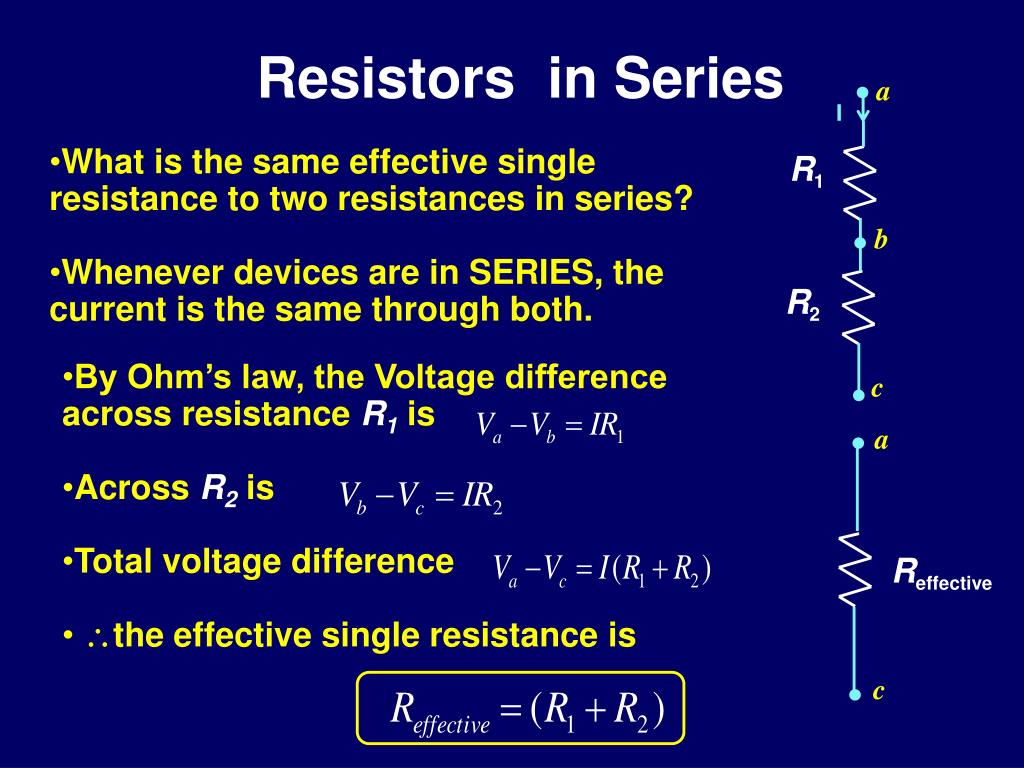 Resistors in Series

•What is the same effective single resistance to two resistances in series?

•Whenever devices are in SERIES, the current is the same through both.

•By Ohm's law, the Voltage difference across resistance $R_1$ is $V_a - V_b = IR_1$

•Across $R_2$ is $V_b - V_c = IR_2$

•Total voltage difference $V_a - V_c = I(R_1 + R_2)$

• $\therefore$ the effective single resistance is

$R_{effective} = (R_1 + R_2)$

a
I
$R_1$
b
$R_2$
c

a
$R_{effective}$
c